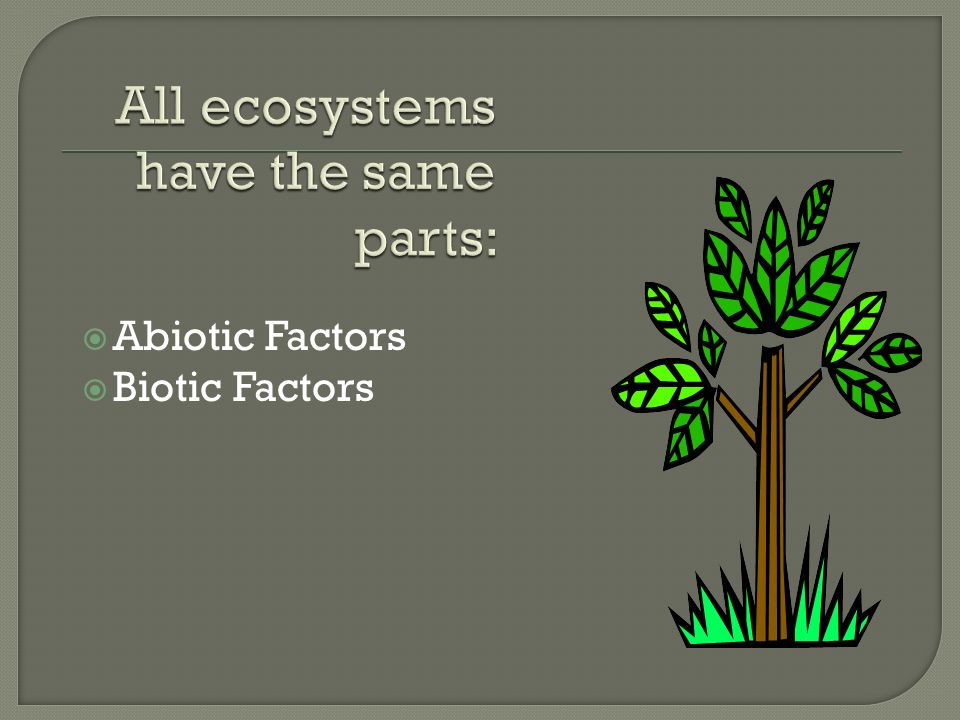 All ecosystems have the same parts:

Abiotic Factors
Biotic Factors